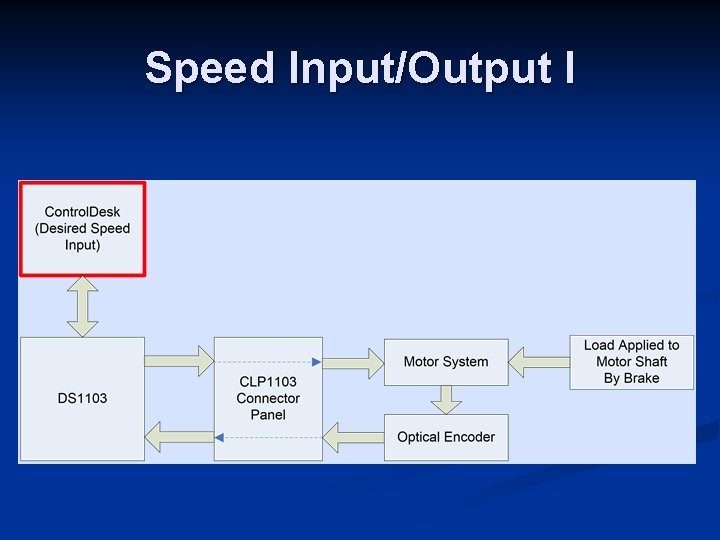 Speed Input/Output I

ControlDesk (Desired Speed Input)

DS1103

CLP1103 Connector Panel

Motor System

Load Applied to Motor Shaft By Brake

Optical Encoder